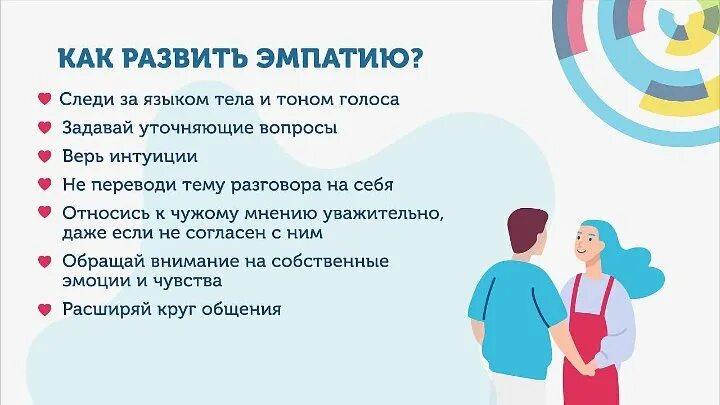 КАК РАЗВИТЬ ЭМПАТИЮ?

Следи за языком тела и тоном голоса

Задавай уточняющие вопросы

Верь интуиции

Не переводи тему разговора на себя

Относись к чужому мнению уважительно, даже если не согласен с ним

Обращай внимание на собственные эмоции и чувства

Расширяй круг общения